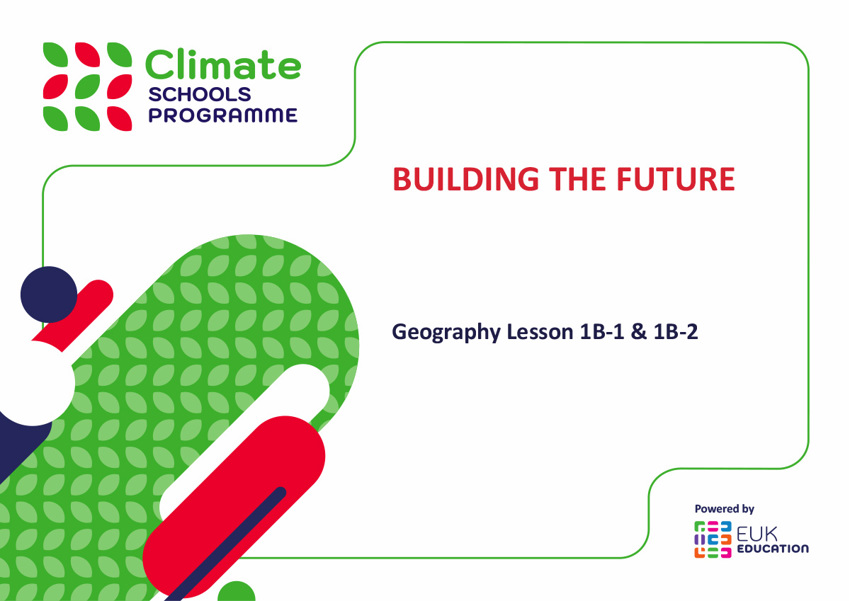 Climate
SCHOOLS
PROGRAMME

BUILDING THE FUTURE

Geography Lesson 1B-1 & 1B-2

Powered by
EUK
EDUCATION